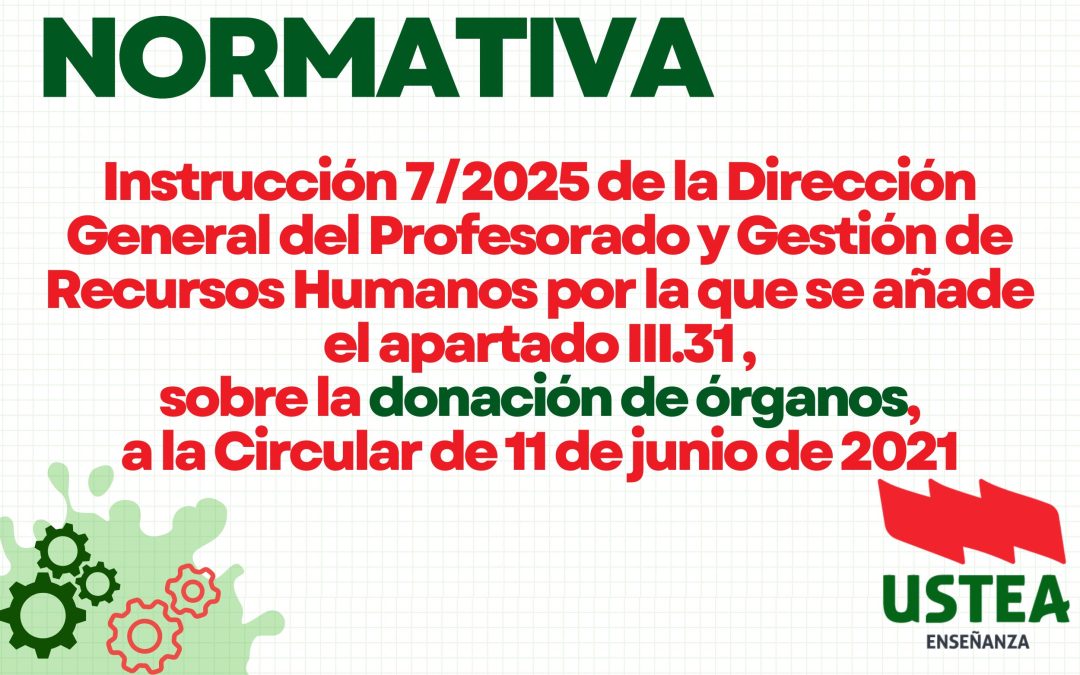 NORMATIVA

Instrucción 7/2025 de la Dirección General del Profesorado y Gestión de Recursos Humanos por la que se añade el apartado III.31 , sobre la donación de órganos, a la Circular de 11 de junio de 2021

USTEA
ENSEÑANZA